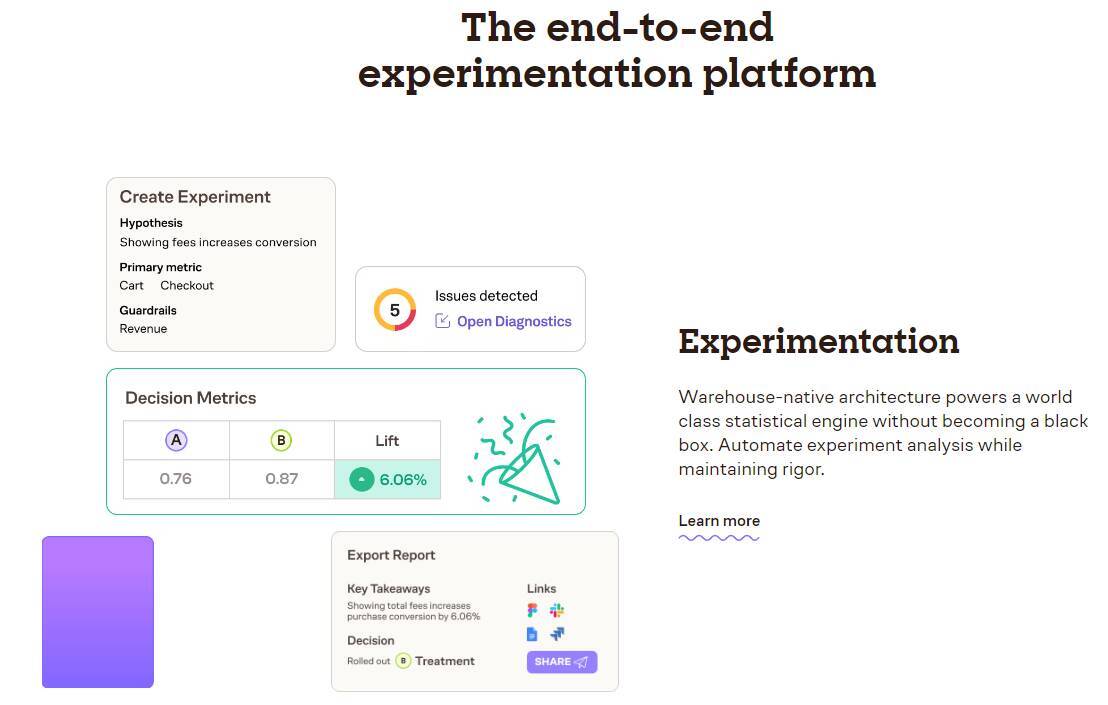 The end-to-end experimentation platform

Create Experiment
Hypothesis
Showing fees increases conversion
Primary metric
Cart Checkout
Guardrails
Revenue

5 Issues detected
Open Diagnostics

Decision Metrics

| A | B | Lift |
|---|---|---|
| 0.76 | 0.87 | 6.06% |

Export Report
Key Takeaways
Showing total fees increases purchase conversion by 6.06%
Decision
Rolled out B Treatment
Links
SHARE

Experimentation

Warehouse-native architecture powers a world class statistical engine without becoming a black box. Automate experiment analysis while maintaining rigor.

Learn more